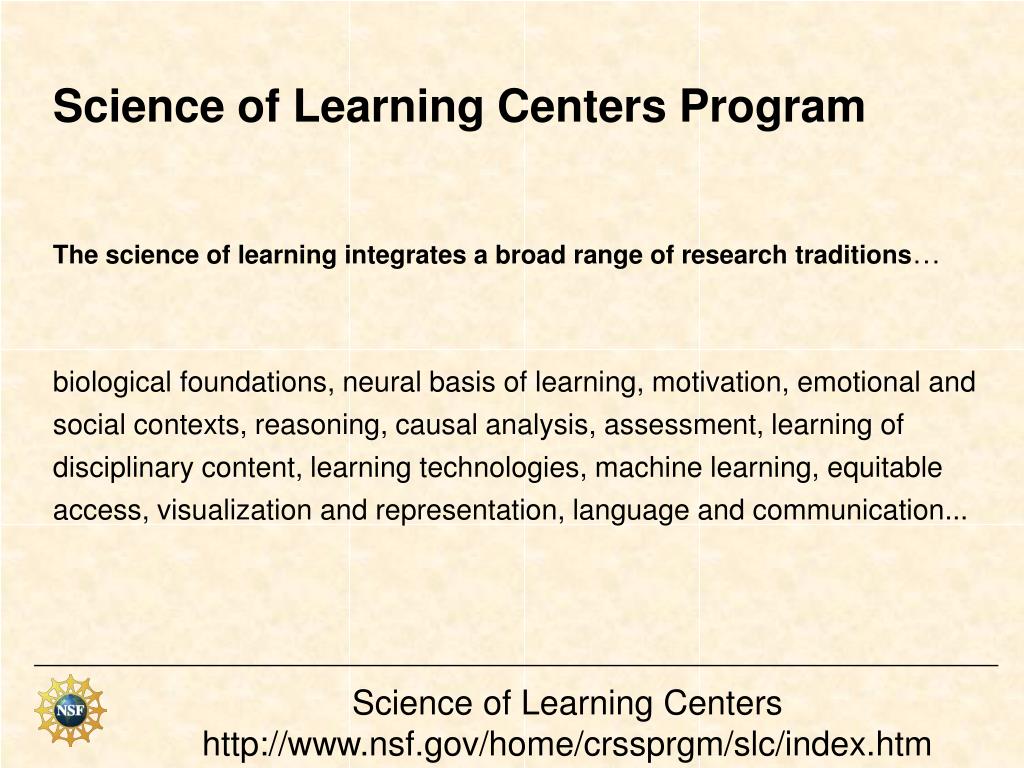 Science of Learning Centers Program

The science of learning integrates a broad range of research traditions…

biological foundations, neural basis of learning, motivation, emotional and social contexts, reasoning, causal analysis, assessment, learning of disciplinary content, learning technologies, machine learning, equitable access, visualization and representation, language and communication...

NSF

Science of Learning Centers
http://www.nsf.gov/home/crssprgm/slc/index.htm